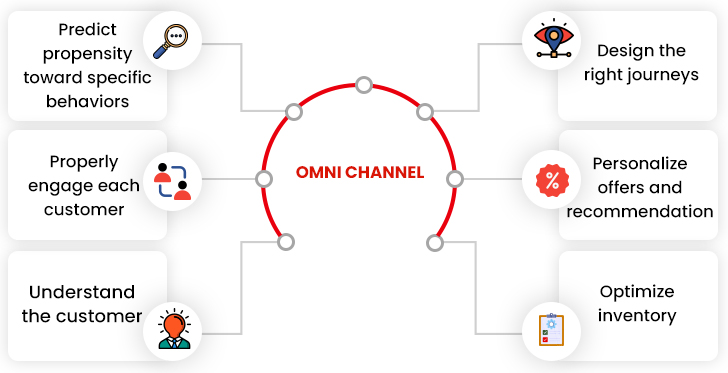 Predict propensity toward specific behaviors

Properly engage each customer

Understand the customer

OMNI CHANNEL

Design the right journeys

Personalize offers and recommendation

Optimize inventory